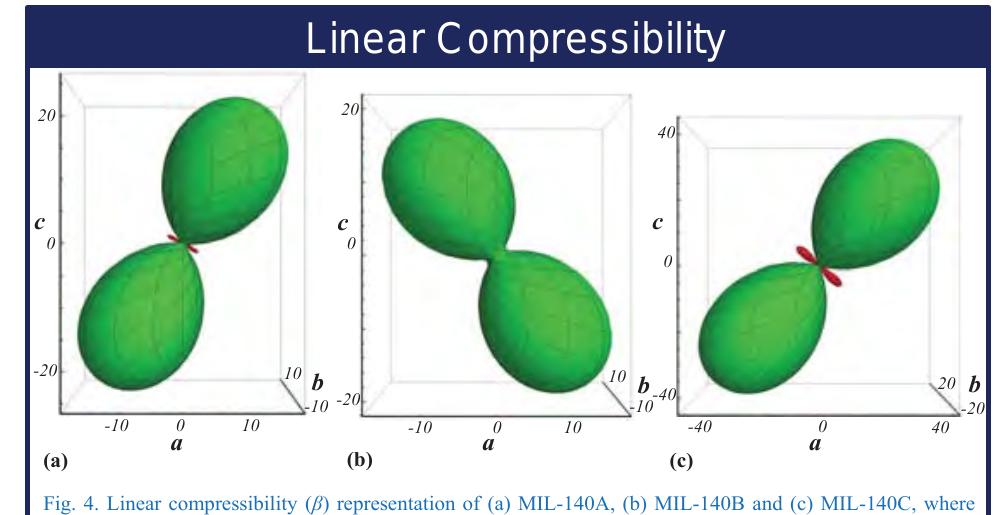 Linear Compressibility

20
c
0
-20
10
b
-10
-10
0
10
a
(a)

20
c
0
-20
10
b
-10
-10
0
10
a
(b)

40
c
0
-40
20
b
-20
-40
0
40
a
(c)

Fig. 4. Linear compressibility ($\beta$) representation of (a) MIL-140A, (b) MIL-140B and (c) MIL-140C, where